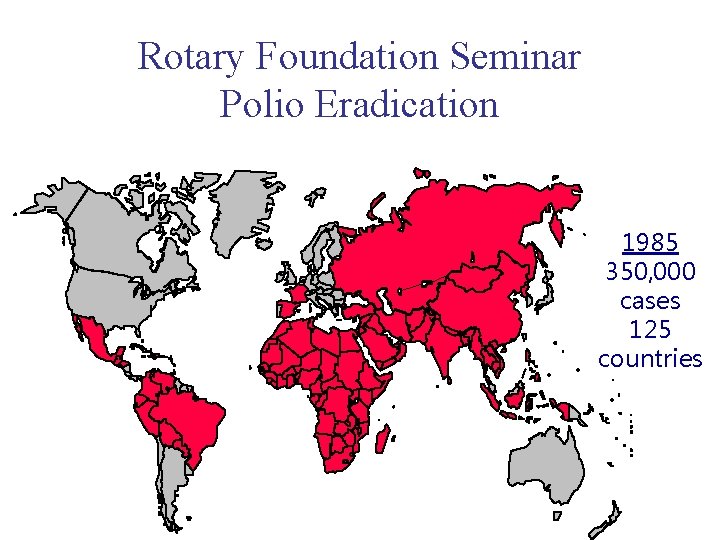 Rotary Foundation Seminar
Polio Eradication

1985
350,000
cases
125
countries